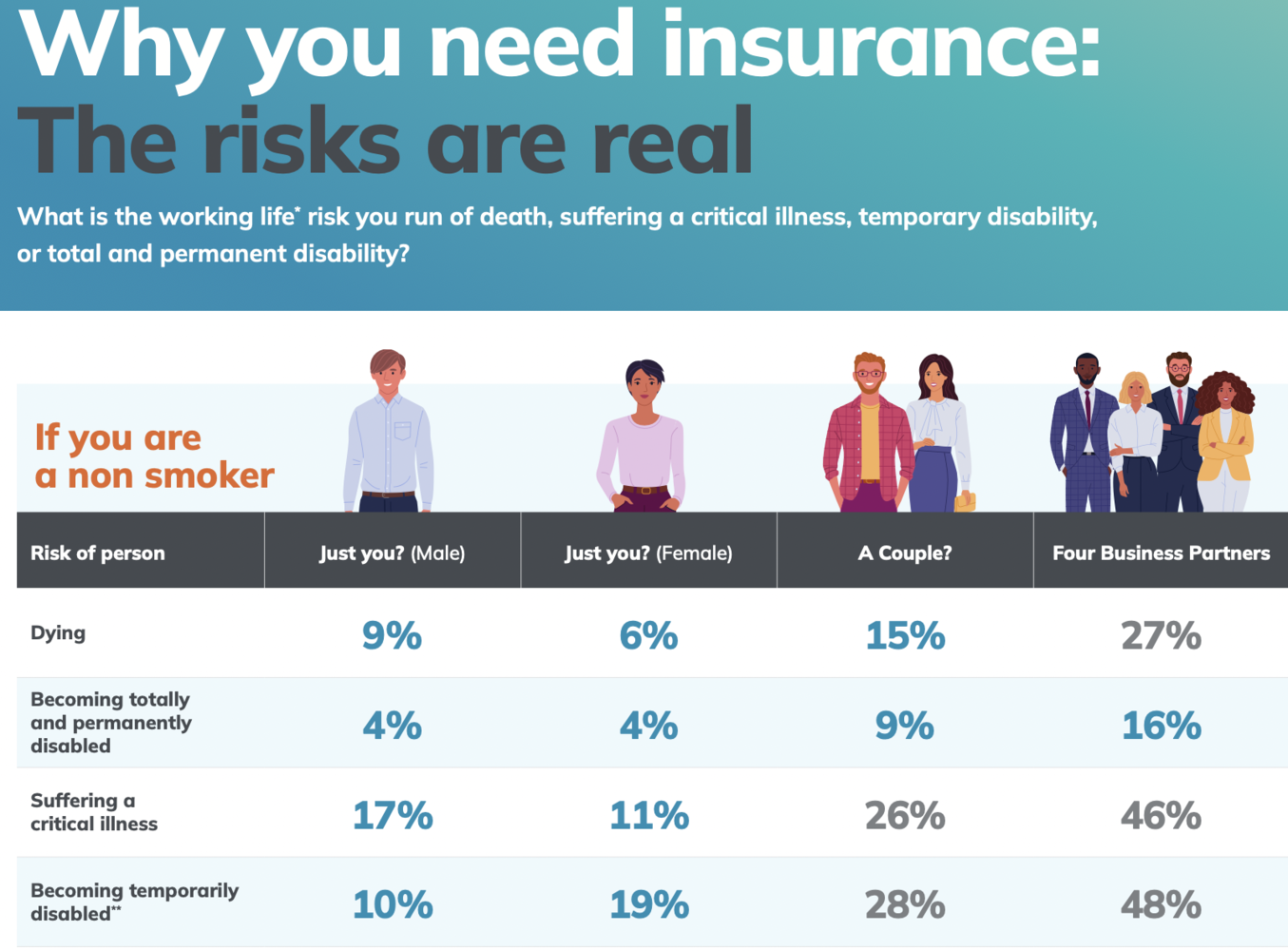 Why you need insurance:
The risks are real

What is the working life* risk you run of death, suffering a critical illness, temporary disability, or total and permanent disability?

If you are a non smoker

| Risk of person | Just you? (Male) | Just you? (Female) | A Couple? | Four Business Partners |
|---|---|---|---|---|
| Dying | 9% | 6% | 15% | 27% |
| Becoming totally and permanently disabled | 4% | 4% | 9% | 16% |
| Suffering a critical illness | 17% | 11% | 26% | 46% |
| Becoming temporarily disabled** | 10% | 19% | 28% | 48% |